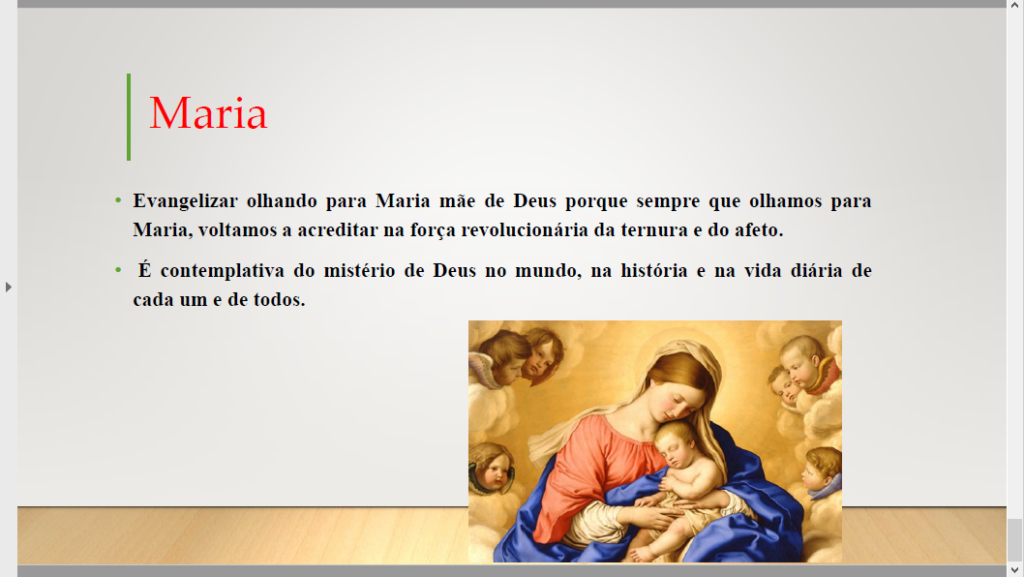 Maria

• Evangelizar olhando para Maria mãe de Deus porque sempre que olhamos para Maria, voltamos a acreditar na força revolucionária da ternura e do afeto.

• É contemplativa do mistério de Deus no mundo, na história e na vida diária de cada um e de todos.